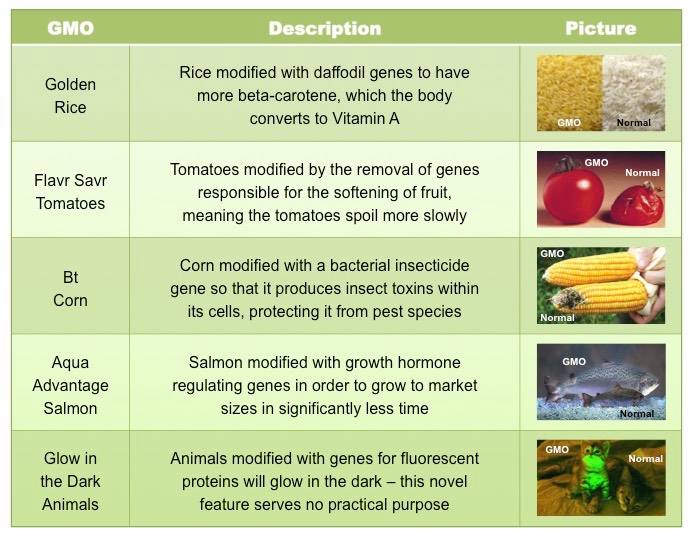 | GMO | Description | Picture |
|---|---|---|
| Golden Rice | Rice modified with daffodil genes to have more beta-carotene, which the body converts to Vitamin A | GMO Normal |
| Flavr Savr Tomatoes | Tomatoes modified by the removal of genes responsible for the softening of fruit, meaning the tomatoes spoil more slowly | GMO Normal |
| Bt Corn | Corn modified with a bacterial insecticide gene so that it produces insect toxins within its cells, protecting it from pest species | GMO Normal |
| Aqua Advantage Salmon | Salmon modified with growth hormone regulating genes in order to grow to market sizes in significantly less time | GMO Normal |
| Glow in the Dark Animals | Animals modified with genes for fluorescent proteins will glow in the dark – this novel feature serves no practical purpose | GMO Normal |